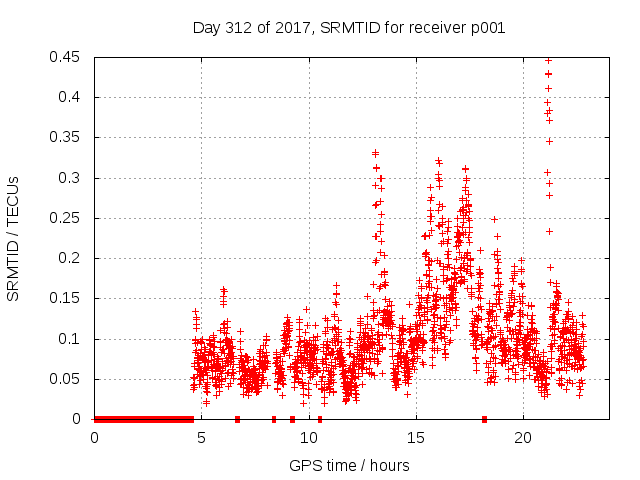 Day 312 of 2017, SRMTID for receiver p001

SRMTID / TECUs

0.45
0.4
0.35
0.3
0.25
0.2
0.15
0.1
0.05
0

0
5
10
15
20

GPS time / hours